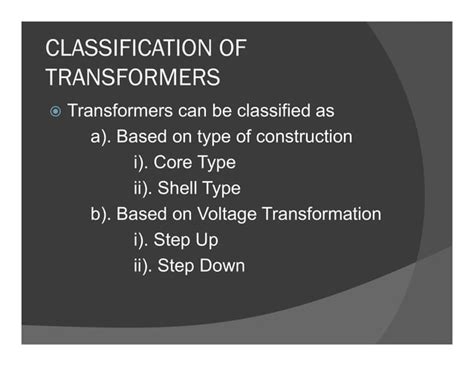 CLASSIFICATION OF TRANSFORMERS

Transformers can be classified as

a). Based on type of construction

i). Core Type

ii). Shell Type

b). Based on Voltage Transformation

i). Step Up

ii). Step Down